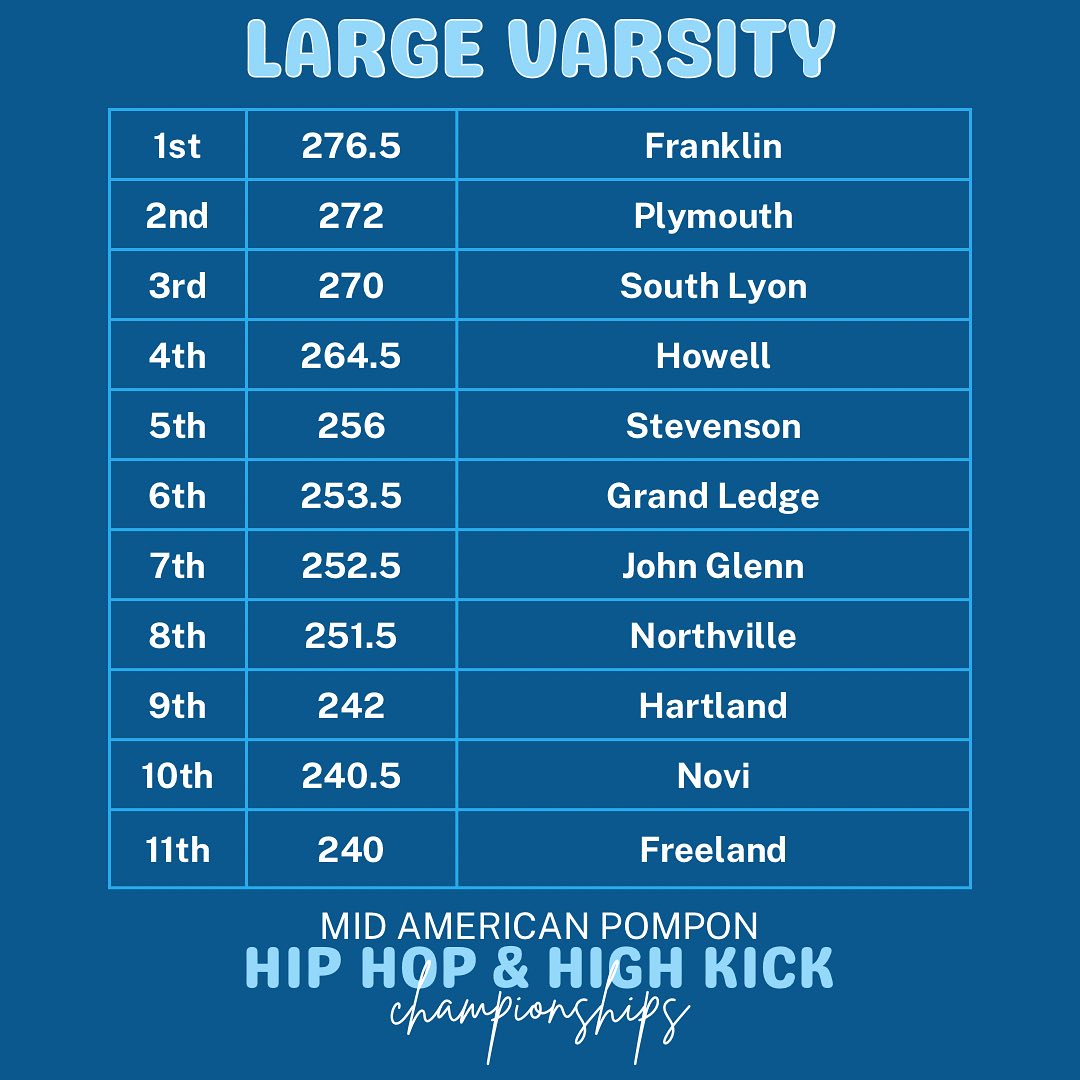 LARGE VARSITY

| 1st | 276.5 | Franklin |
|---|---|---|
| 2nd | 272 | Plymouth |
| 3rd | 270 | South Lyon |
| 4th | 264.5 | Howell |
| 5th | 256 | Stevenson |
| 6th | 253.5 | Grand Ledge |
| 7th | 252.5 | John Glenn |
| 8th | 251.5 | Northville |
| 9th | 242 | Hartland |
| 10th | 240.5 | Novi |
| 11th | 240 | Freeland |

MID AMERICAN POMPON
HIP HOP & HIGH KICK
championships